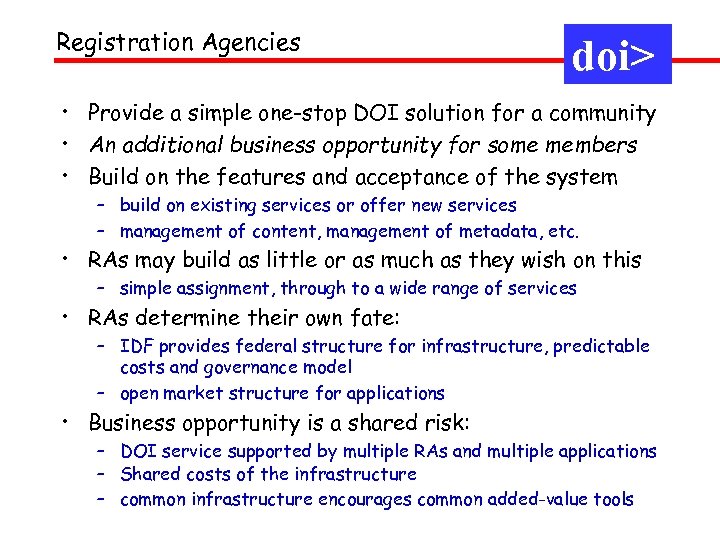 Registration Agencies

doi>

• Provide a simple one-stop DOI solution for a community
• An additional business opportunity for some members
• Build on the features and acceptance of the system
– build on existing services or offer new services
– management of content, management of metadata, etc.
• RAs may build as little or as much as they wish on this
– simple assignment, through to a wide range of services
• RAs determine their own fate:
– IDF provides federal structure for infrastructure, predictable costs and governance model
– open market structure for applications
• Business opportunity is a shared risk:
– DOI service supported by multiple RAs and multiple applications
– Shared costs of the infrastructure
– common infrastructure encourages common added-value tools